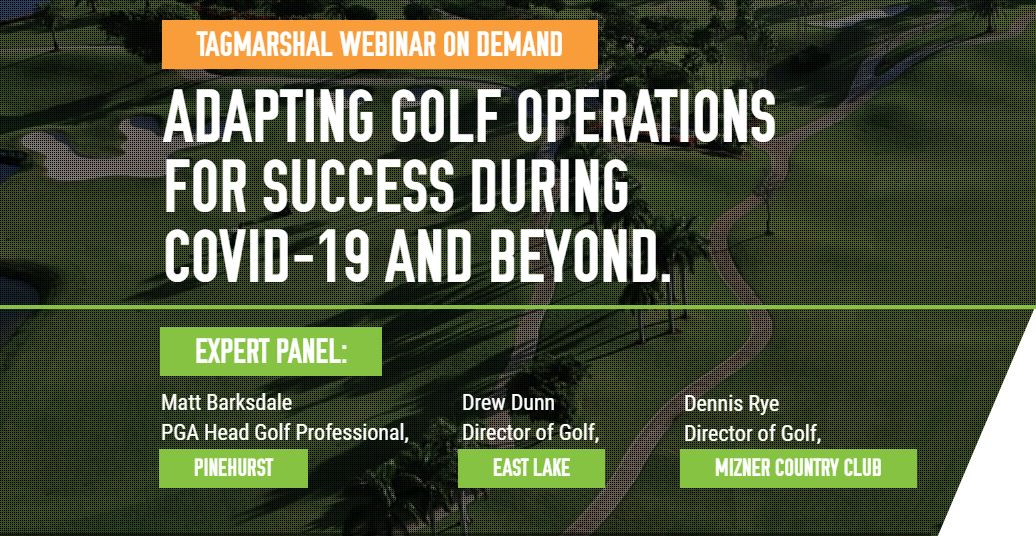 TAGMARSHAL WEBINAR ON DEMAND

ADAPTING GOLF OPERATIONS FOR SUCCESS DURING COVID-19 AND BEYOND.

EXPERT PANEL:

Matt Barksdale
PGA Head Golf Professional,
PINEHURST

Drew Dunn
Director of Golf,
EAST LAKE

Dennis Rye
Director of Golf,
MIZNER COUNTRY CLUB